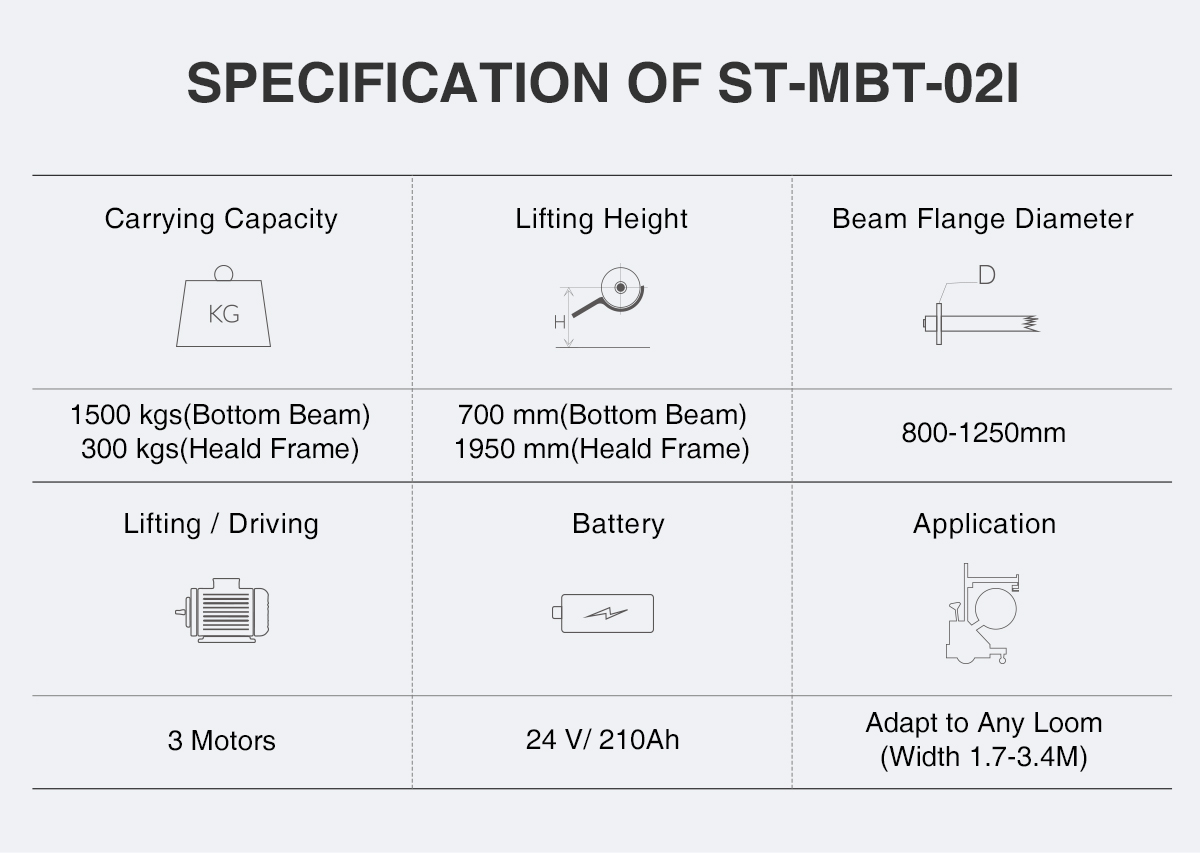 SPECIFICATION OF ST-MBT-02I

| Carrying Capacity | Lifting Height | Beam Flange Diameter |
|---|---|---|
| KG | H | D |
| 1500 kgs(Bottom Beam) 300 kgs(Heald Frame) | 700 mm(Bottom Beam) 1950 mm(Heald Frame) | 800-1250mm |
| Lifting / Driving | Battery | Application |
| 3 Motors | 24 V/ 210Ah | Adapt to Any Loom (Width 1.7-3.4M) |